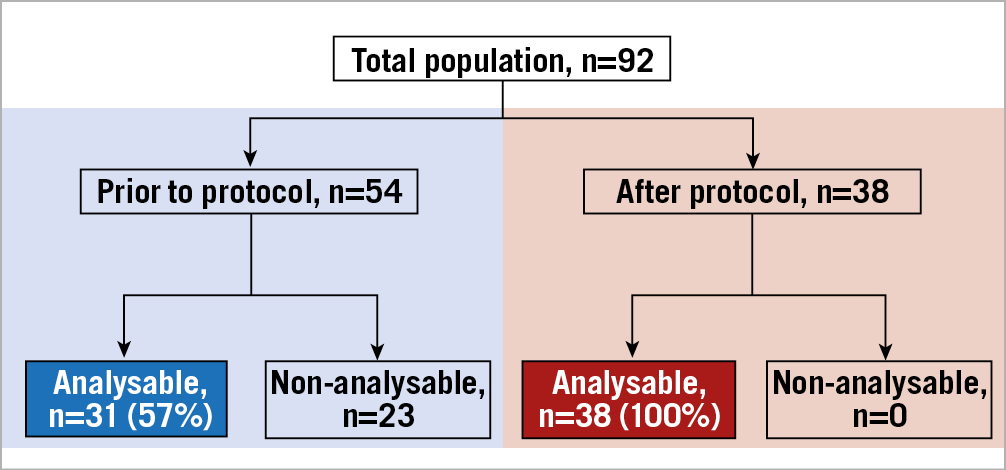 Total population, n=92

Prior to protocol, n=54

After protocol, n=38

Analysable, n=31 (57%)

Non-analysable, n=23

Analysable, n=38 (100%)

Non-analysable, n=0